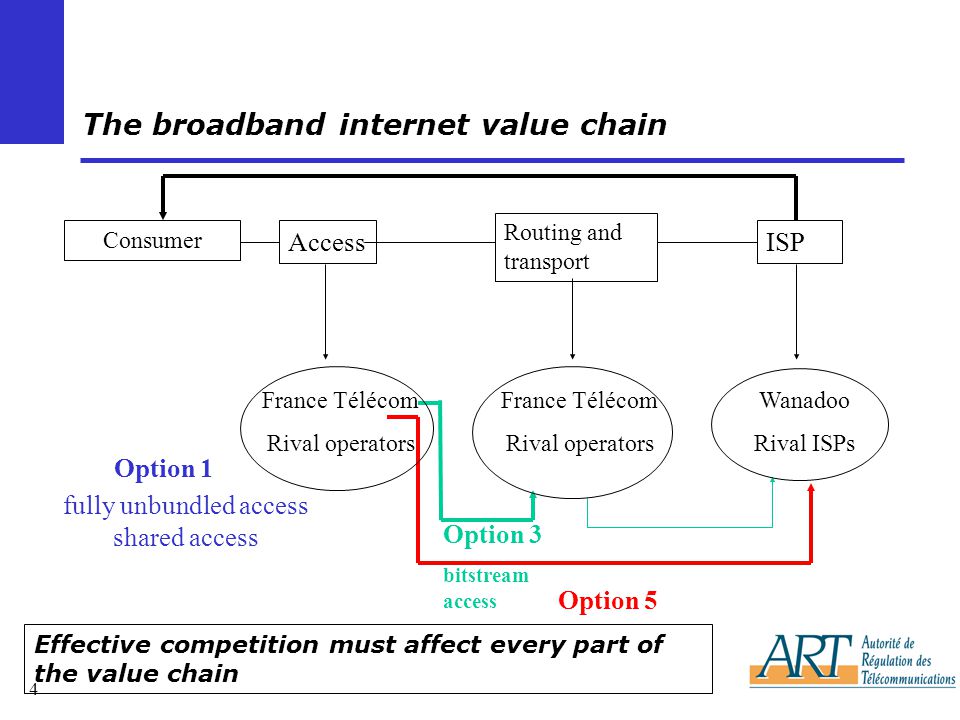 The broadband internet value chain

Consumer

Access

Routing and transport

ISP

France Télécom

Rival operators

France Télécom

Rival operators

Wanadoo

Rival ISPs

Option 1

fully unbundled access

shared access

Option 3

bitstream access

Option 5

Effective competition must affect every part of the value chain

4

ART Autorité de Régulation des Télécommunications